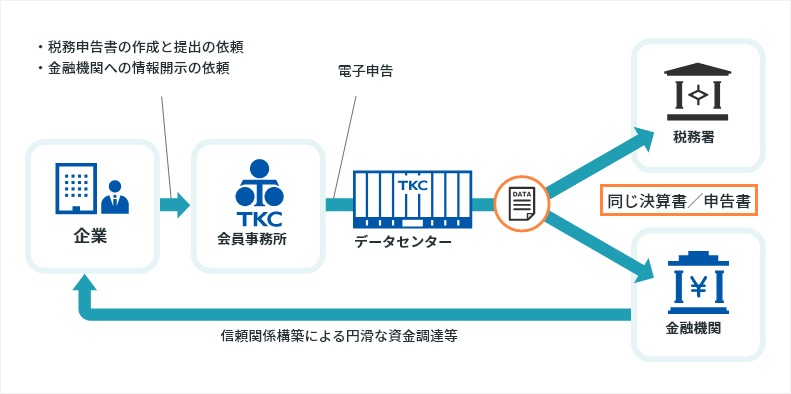 ・税務申告書の作成と提出の依頼
・金融機関への情報開示の依頼

電子申告

企業

TKC
会員事務所

TKC
データセンター

DATA

税務署

同じ決算書／申告書

¥
金融機関

信頼関係構築による円滑な資金調達等